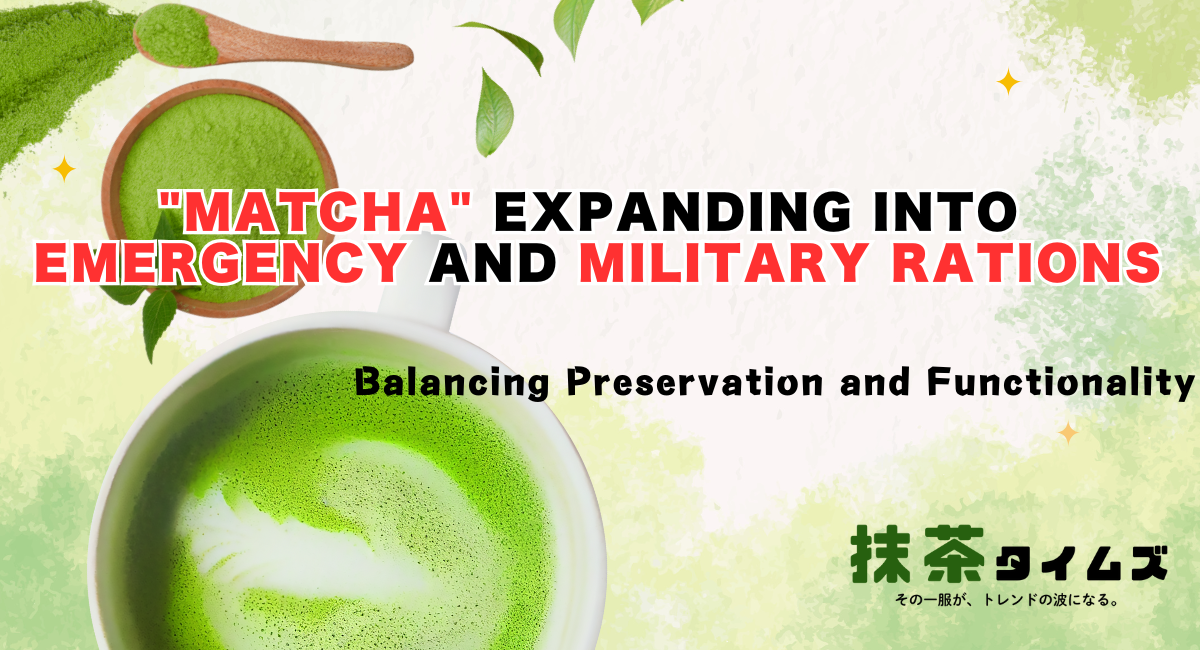 "MATCHA" EXPANDING INTO EMERGENCY AND MILITARY RATIONS

Balancing Preservation and Functionality

抹茶タイムズ

その一服が、トレンドの波になる。